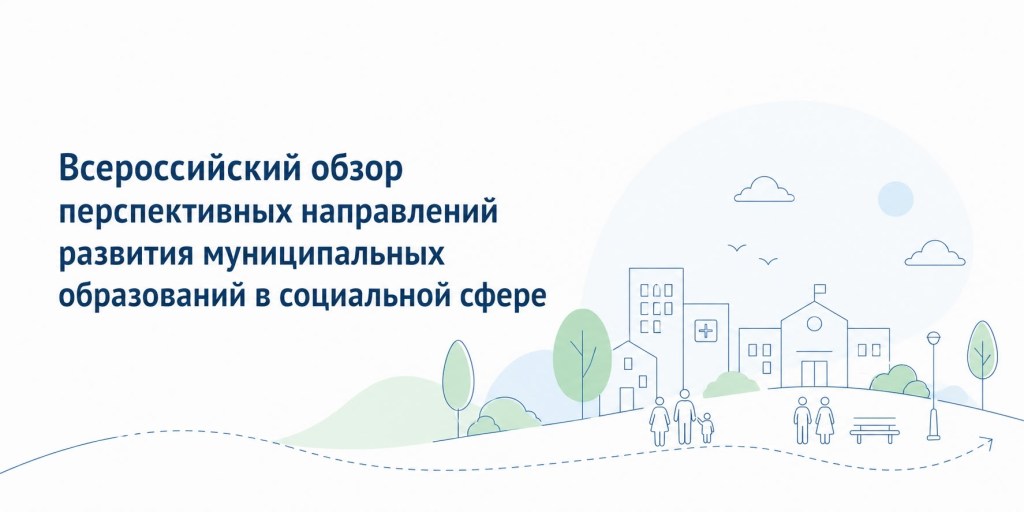 Всероссийский обзор перспективных направлений развития муниципальных образований в социальной сфере